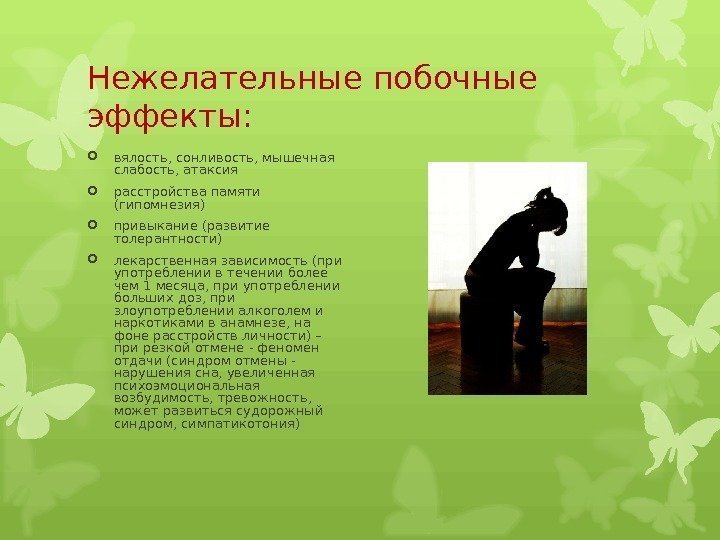 Нежелательные побочные эффекты:

вялость, сонливость, мышечная слабость, атаксия

расстройства памяти (гипомнезия)

привыкание (развитие толерантности)

лекарственная зависимость (при употреблении в течении более чем 1 месяца, при употреблении больших доз, при злоупотреблении алкоголем и наркотиками в анамнезе, на фоне расстройств личности) – при резкой отмене - феномен отдачи (синдром отмены - нарушения сна, увеличенная психоэмоциональная возбудимость, тревожность, может развиться судорожный синдром, симпатикотония)